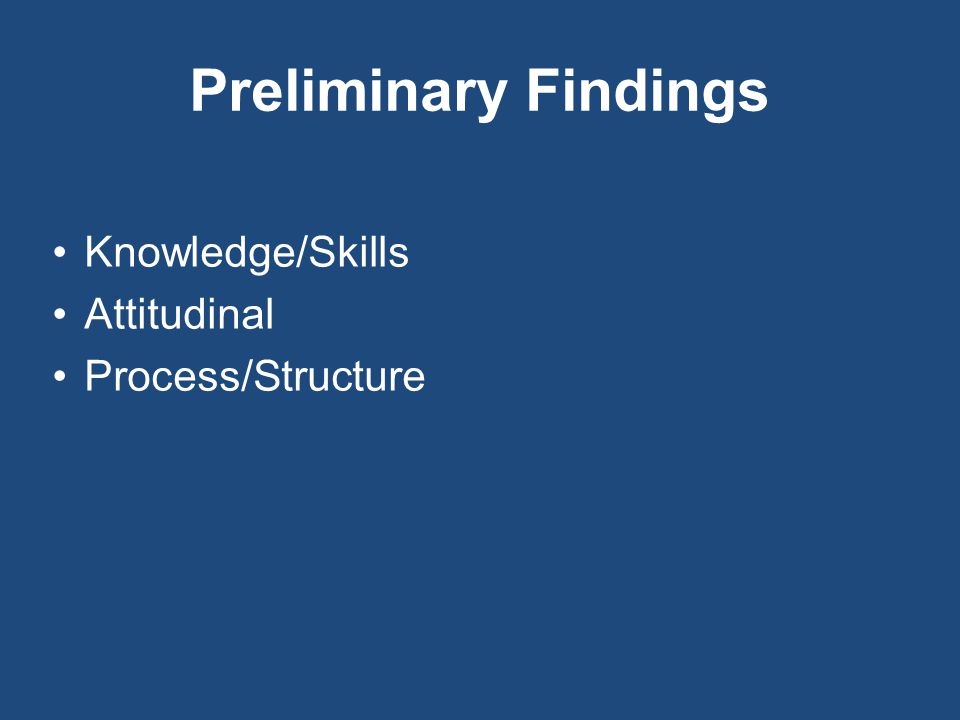 Preliminary Findings

• Knowledge/Skills
• Attitudinal
• Process/Structure